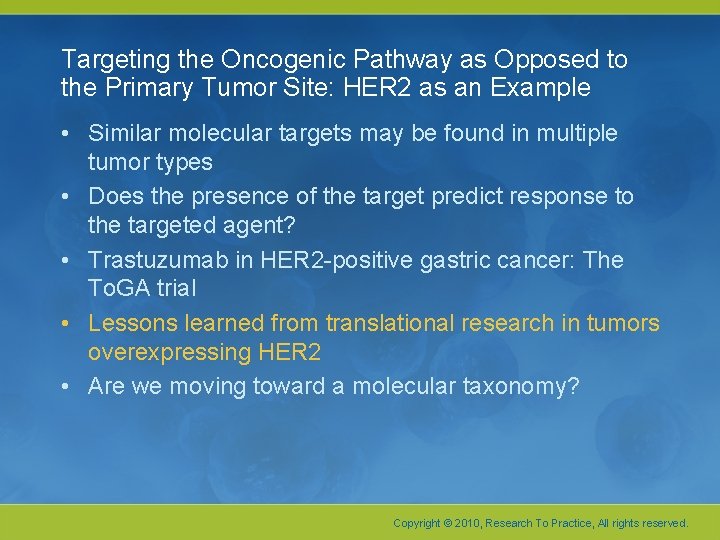 Targeting the Oncogenic Pathway as Opposed to the Primary Tumor Site: HER2 as an Example

• Similar molecular targets may be found in multiple tumor types
• Does the presence of the target predict response to the targeted agent?
• Trastuzumab in HER2-positive gastric cancer: The ToGA trial
• Lessons learned from translational research in tumors overexpressing HER2
• Are we moving toward a molecular taxonomy?

Copyright © 2010, Research To Practice, All rights reserved.